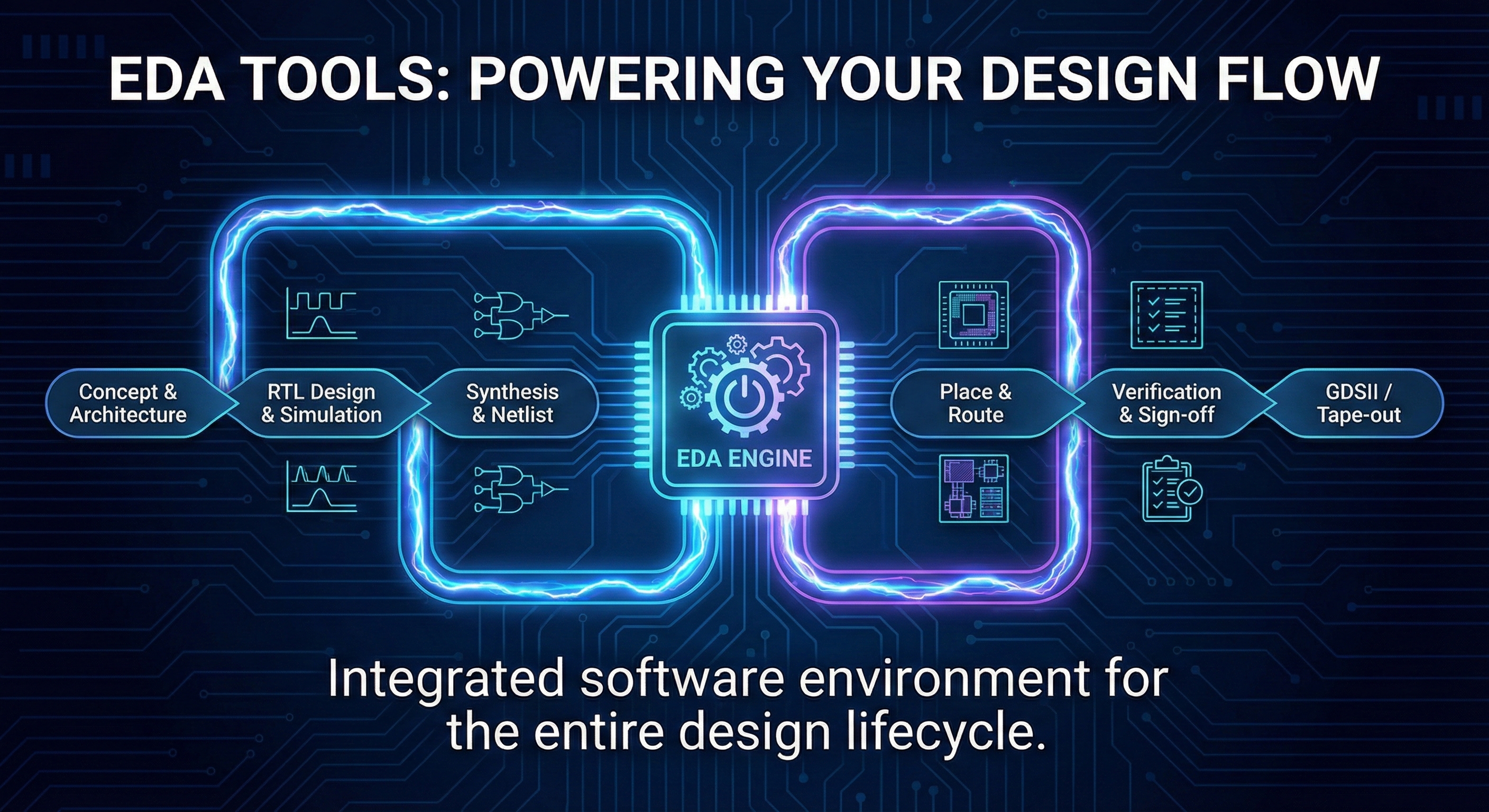 EDA TOOLS: POWERING YOUR DESIGN FLOW

Concept & Architecture

RTL Design & Simulation

Synthesis & Netlist

EDA ENGINE

Place & Route

Verification & Sign-off

GDSII / Tape-out

Integrated software environment for the entire design lifecycle.